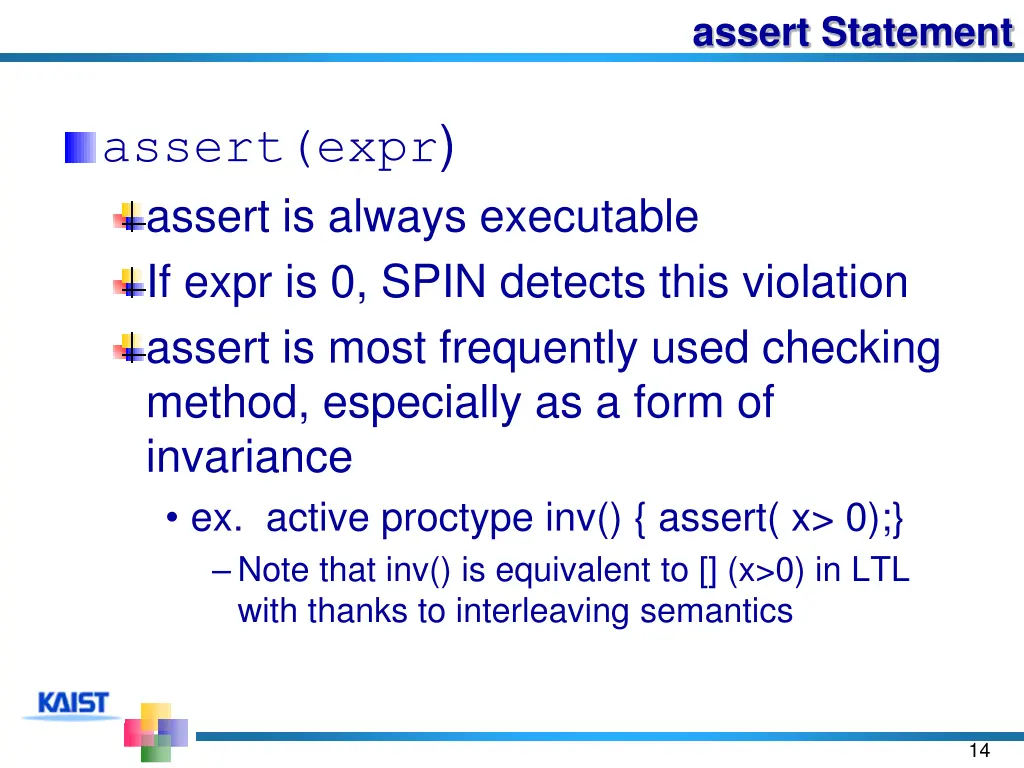 assert Statement

assert(expr)

assert is always executable

If expr is 0, SPIN detects this violation

assert is most frequently used checking method, especially as a form of invariance

• ex. active proctype inv() { assert( x> 0);}

– Note that inv() is equivalent to [] (x>0) in LTL with thanks to interleaving semantics

KAIST

14